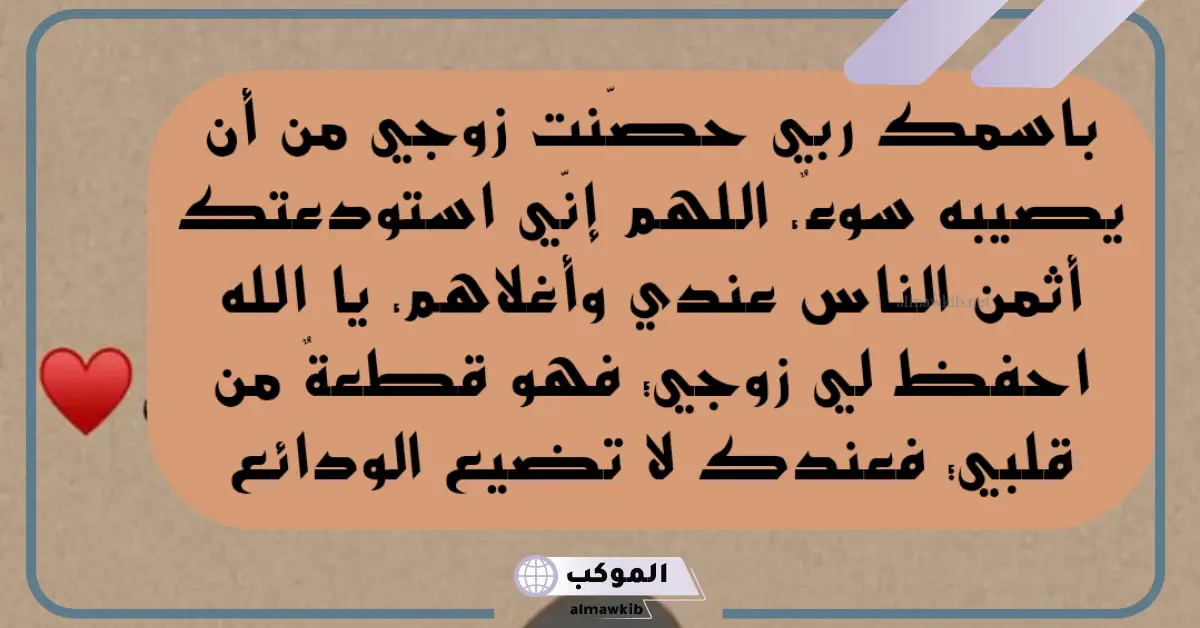 باسمك ربي حصّنت زوجي من أن يصيبه سوءٌ، اللهم إنّي استودعتك أثمن الناس عندي وأغلاهم، يا الله احفظ لي زوجي؛ فهو قطعةٌ من قلبي؛ فعندك لا تضيع الودائع

almawkib.net

الموكب
almawkib